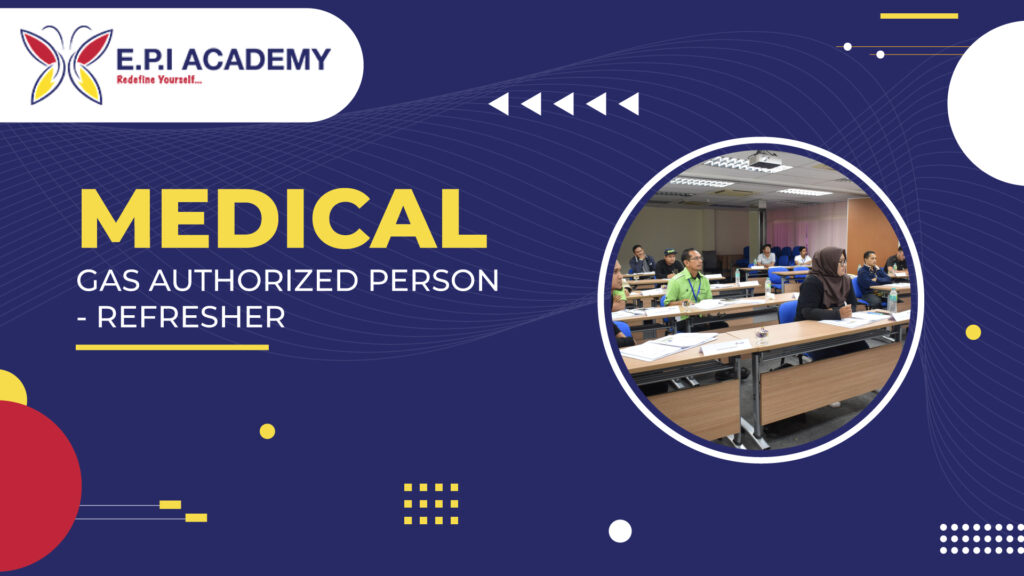 E.P.I ACADEMY
Redefine Yourself...

MEDICAL
GAS AUTHORIZED PERSON - REFRESHER